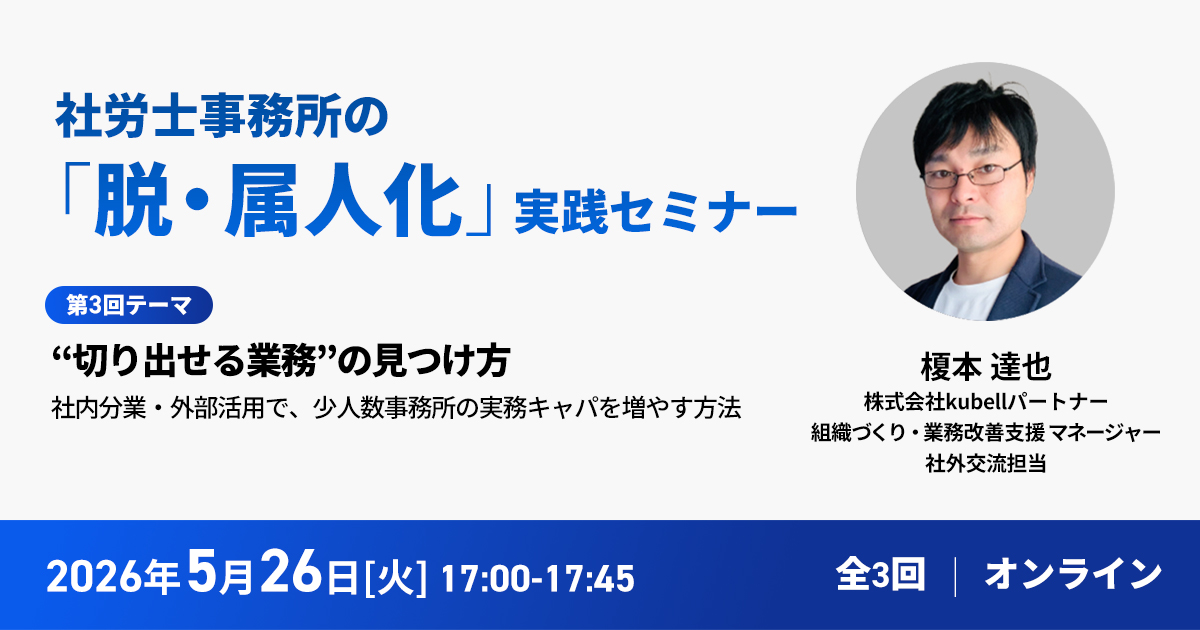 社労士事務所の
「脱・属人化」実践セミナー

第3回テーマ

“切り出せる業務”の見つけ方

社内分業・外部活用で、少人数事務所の実務キャパを増やす方法

榎本 達也
株式会社kubellパートナー
組織づくり・業務改善支援 マネージャー
社外交流担当

2026年5月26日[火] 17:00-17:45

全3回 | オンライン